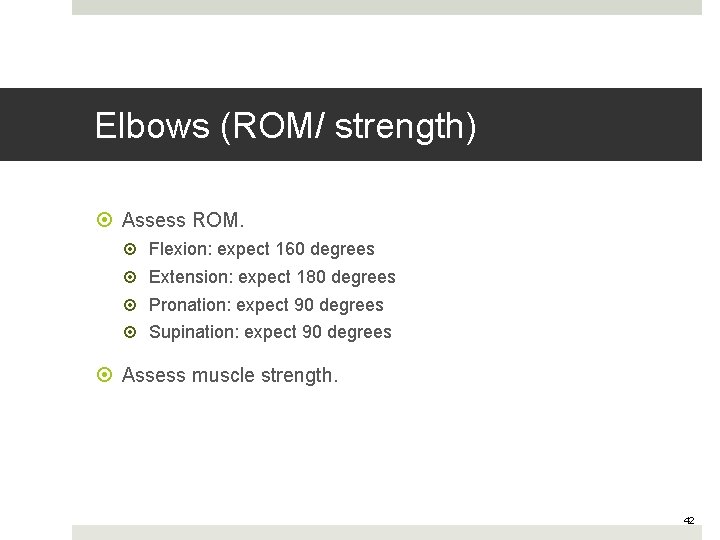 Elbows (ROM/ strength)

Assess ROM.

Flexion: expect 160 degrees

Extension: expect 180 degrees

Pronation: expect 90 degrees

Supination: expect 90 degrees

Assess muscle strength.

42